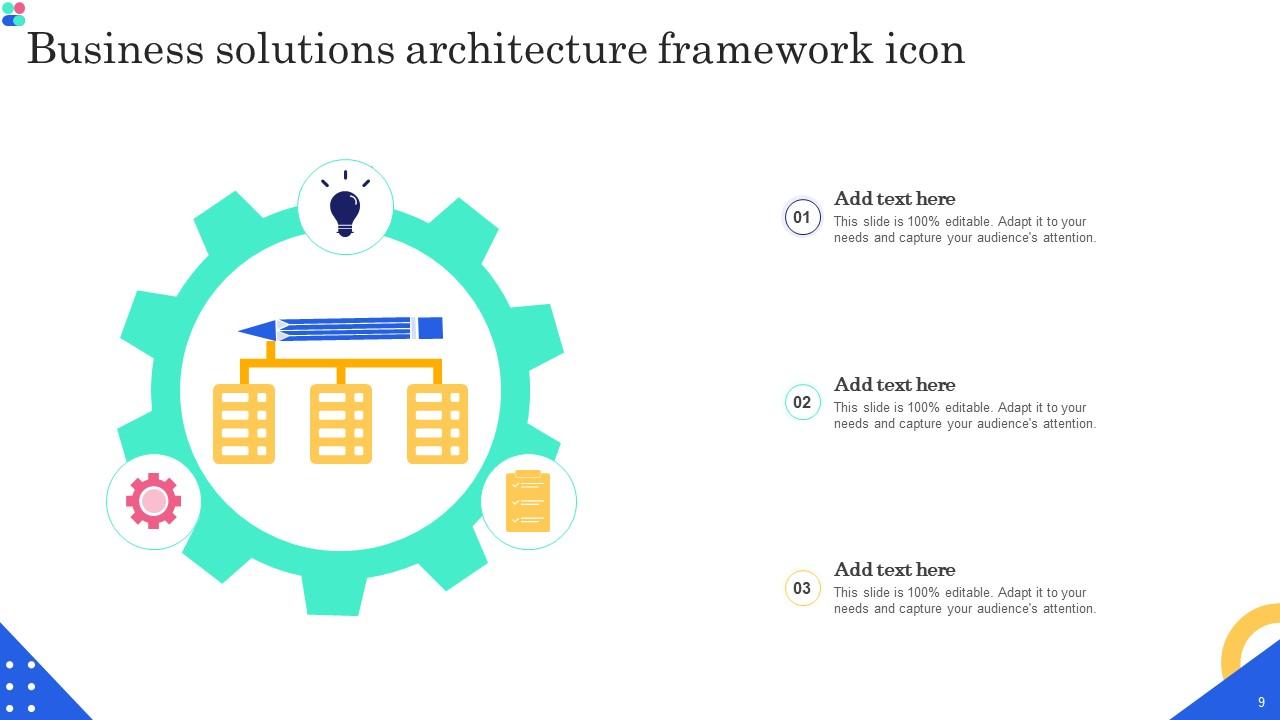 Business solutions architecture framework icon

01
Add text here
This slide is 100% editable. Adapt it to your needs and capture your audience's attention.

02
Add text here
This slide is 100% editable. Adapt it to your needs and capture your audience's attention.

03
Add text here
This slide is 100% editable. Adapt it to your needs and capture your audience's attention.

9